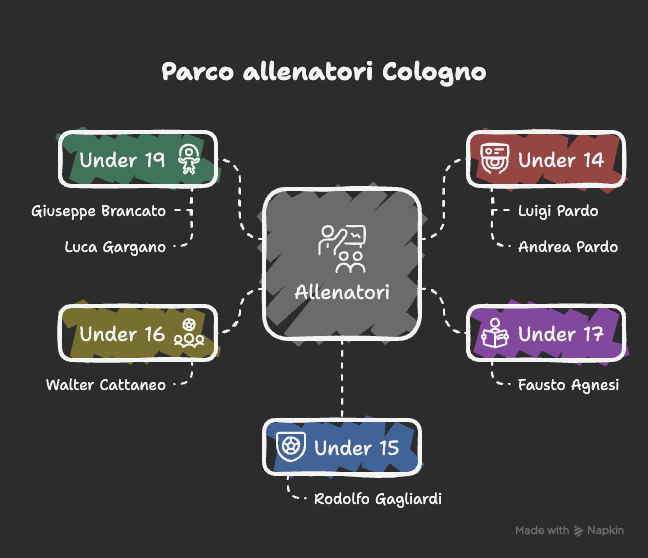 Parco allenatori Cologno

Under 19

Giuseppe Brancato

Luca Gargano

Under 14

Luigi Pardo

Andrea Pardo

Allenatori

Under 16

Walter Cattaneo

Under 17

Fausto Agnesi

Under 15

Rodolfo Gagliardi

Made with Napkin